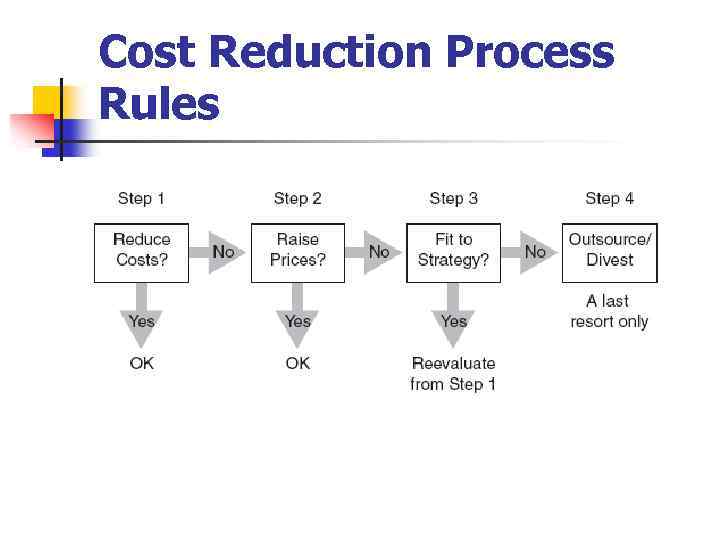 Cost Reduction Process Rules

Step 1
Reduce Costs?
No
Yes
OK

Step 2
Raise Prices?
No
Yes
OK

Step 3
Fit to Strategy?
No
Yes
Reevaluate from Step 1

Step 4
Outsource/ Divest
A last resort only